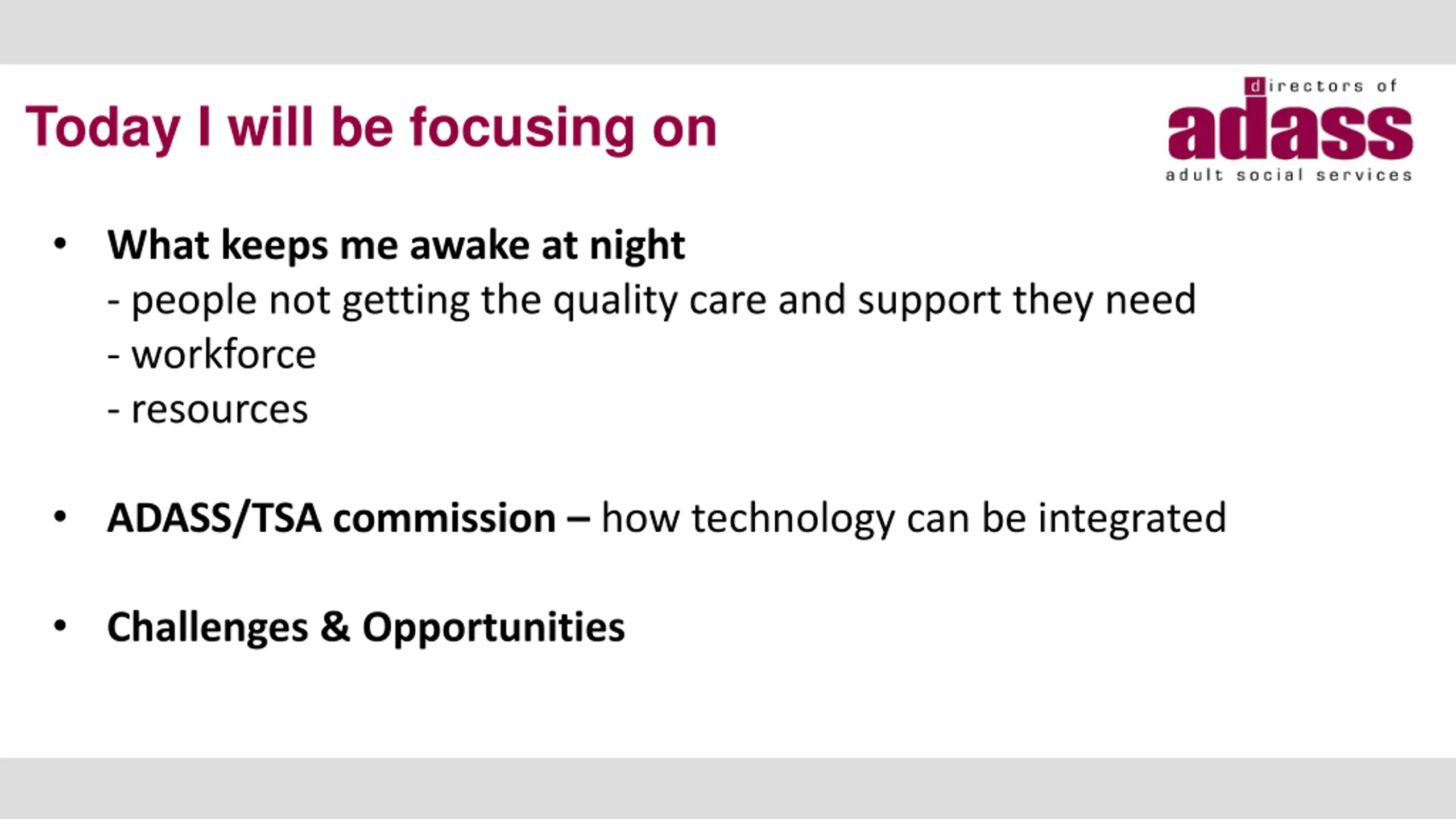 Today I will be focusing on

directors of
adass
adult social services

• What keeps me awake at night
- people not getting the quality care and support they need
- workforce
- resources

• ADASS/TSA commission – how technology can be integrated

• Challenges & Opportunities